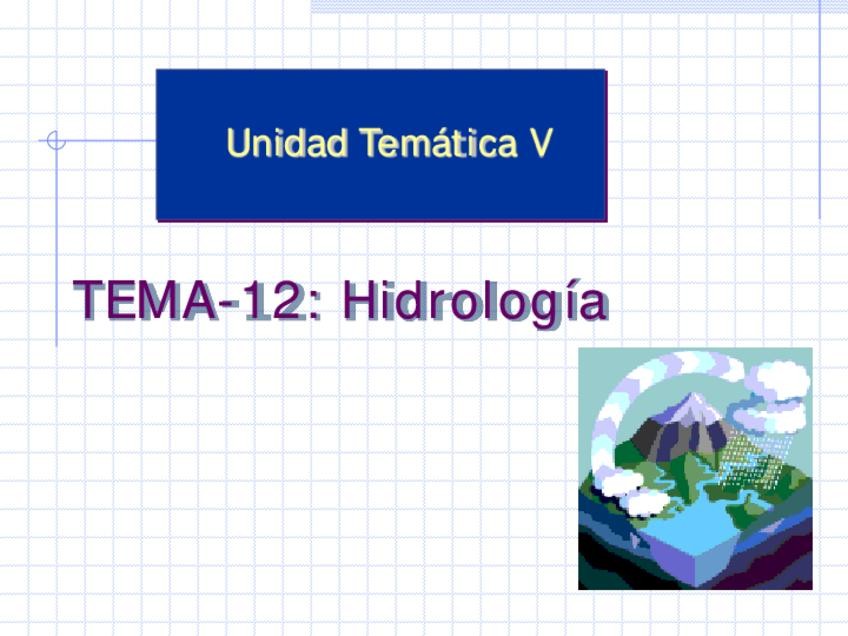 Unidad Temática V

TEMA-12: Hidrología